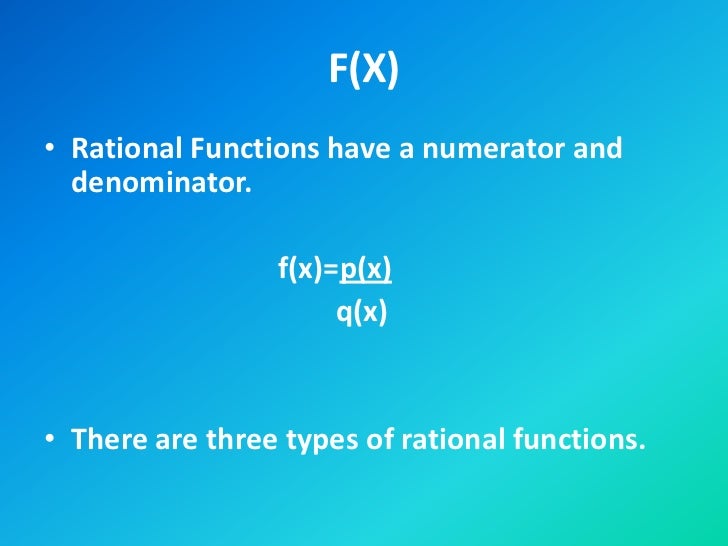 F(X)

• Rational Functions have a numerator and denominator.

$f(x)=\frac{p(x)}{q(x)}$

• There are three types of rational functions.